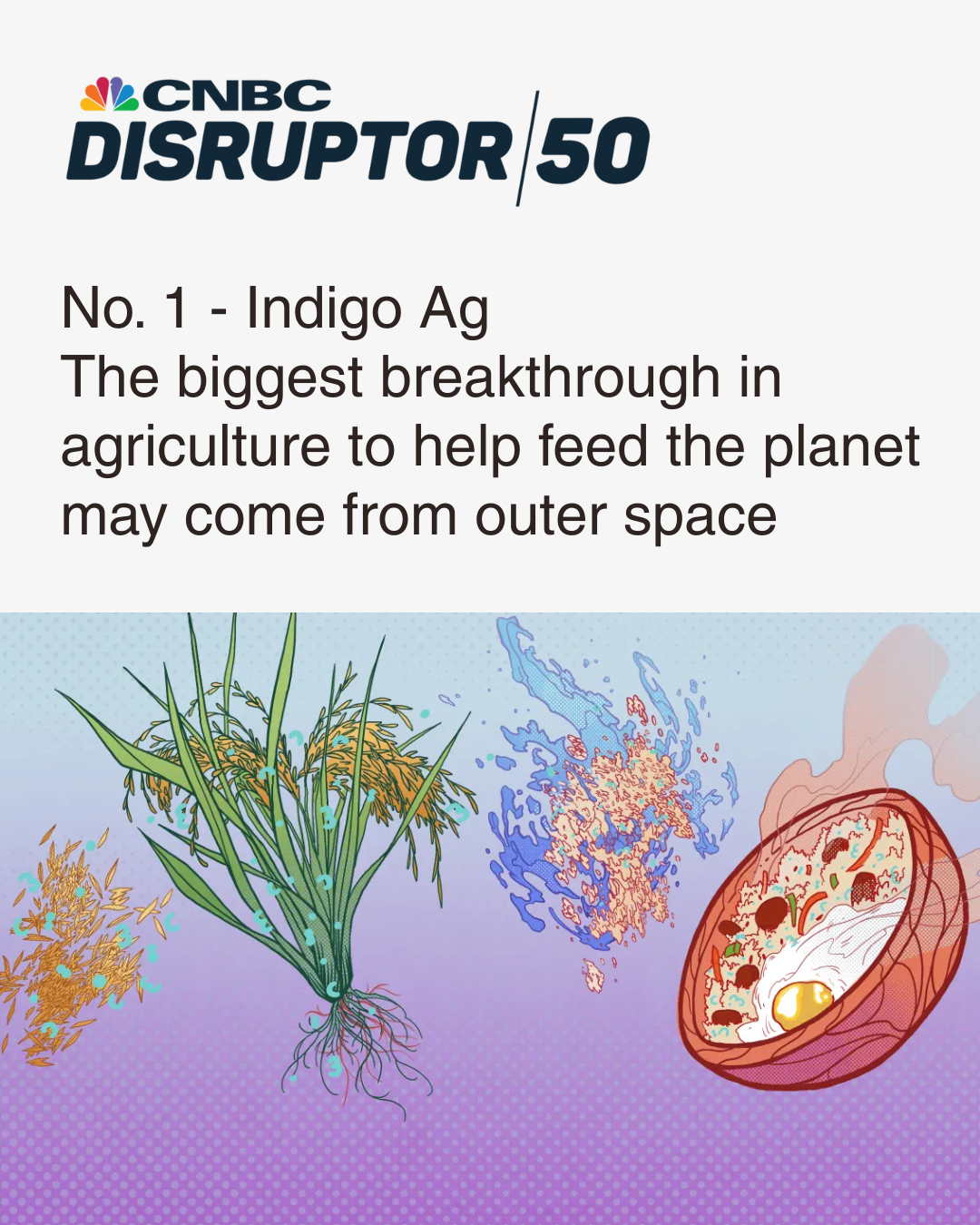 CNBC DISRUPTOR 50

No. 1 - Indigo Ag
The biggest breakthrough in agriculture to help feed the planet may come from outer space